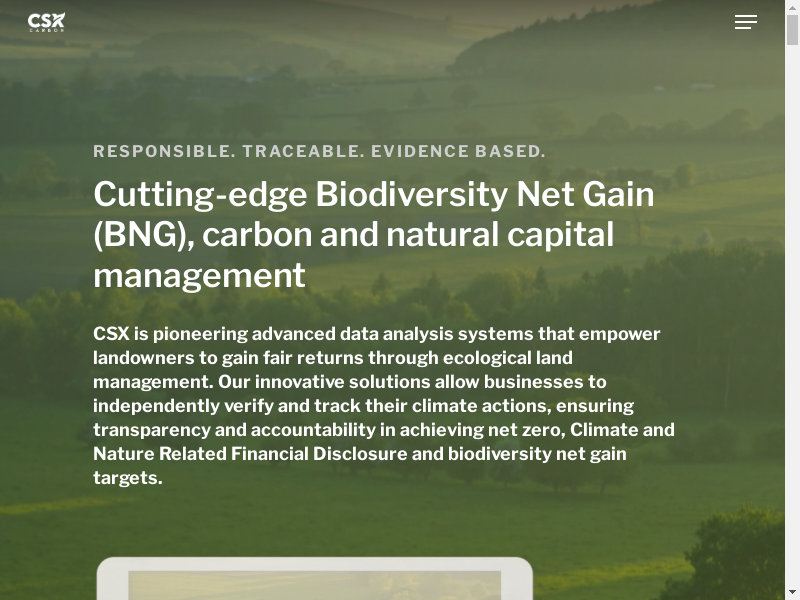 CSX
CARBON

RESPONSIBLE. TRACEABLE. EVIDENCE BASED.

Cutting-edge Biodiversity Net Gain (BNG), carbon and natural capital management

CSX is pioneering advanced data analysis systems that empower landowners to gain fair returns through ecological land management. Our innovative solutions allow businesses to independently verify and track their climate actions, ensuring transparency and accountability in achieving net zero, Climate and Nature Related Financial Disclosure and biodiversity net gain targets.